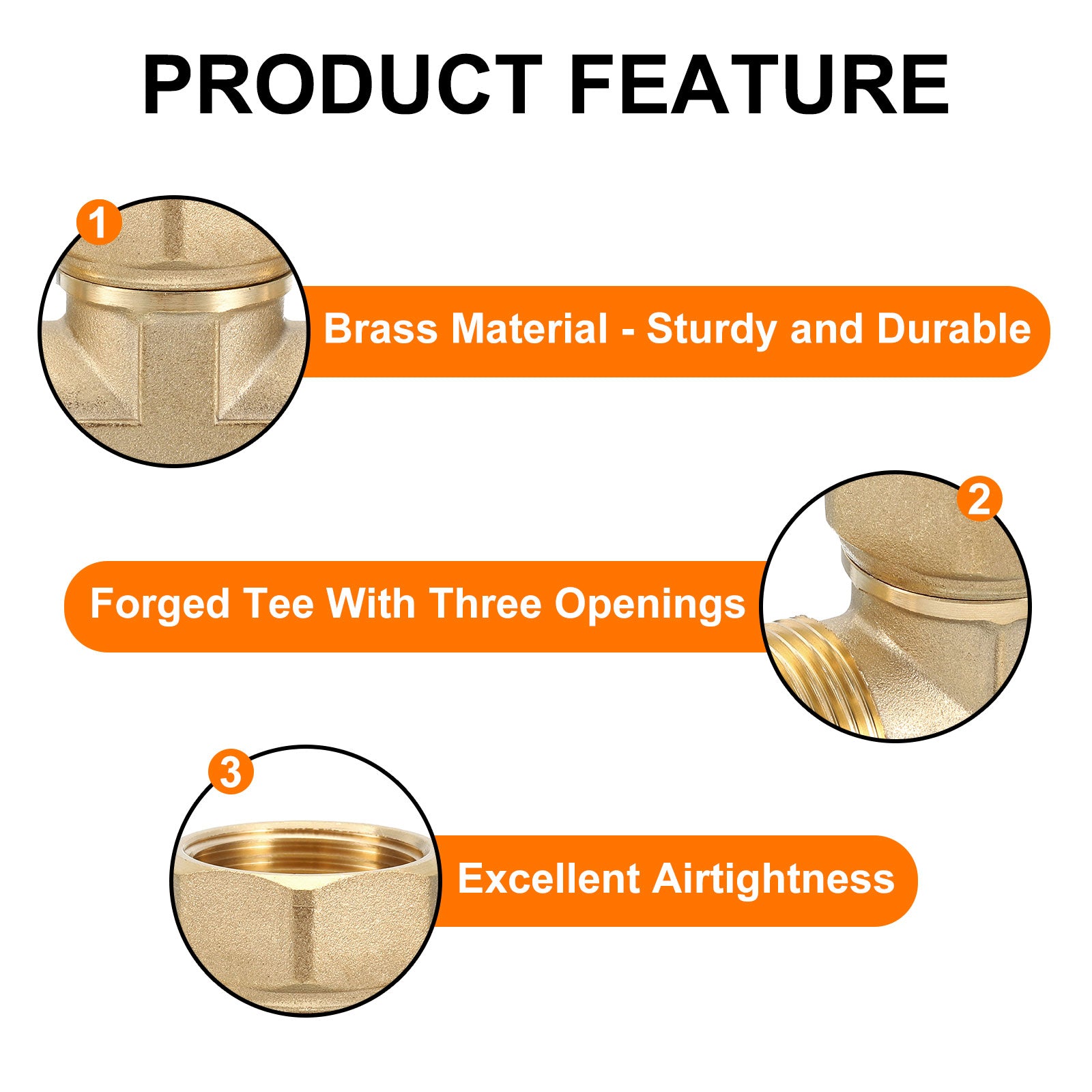 PRODUCT FEATURE

1

Brass Material - Sturdy and Durable

2

Forged Tee With Three Openings

3

Excellent Airtightness